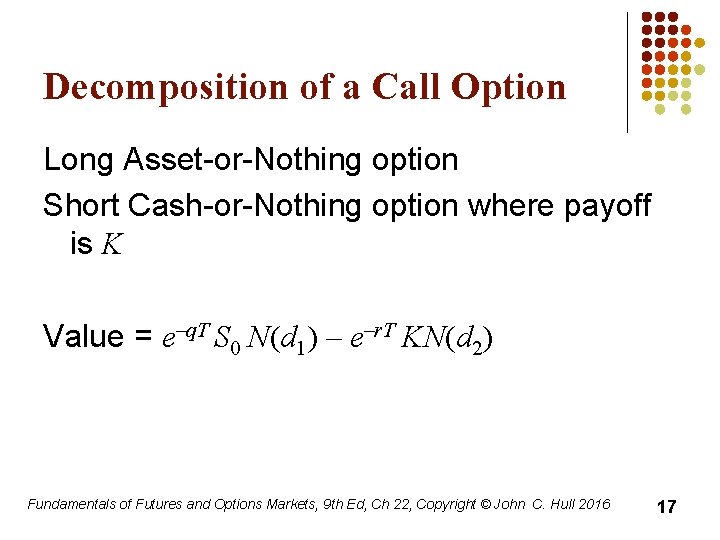 Decomposition of a Call Option

Long Asset-or-Nothing option

Short Cash-or-Nothing option where payoff is $K$

Value = $e^{-qT} S_0 N(d_1) - e^{-rT} KN(d_2)$

Fundamentals of Futures and Options Markets, 9th Ed, Ch 22, Copyright © John C. Hull 2016

17